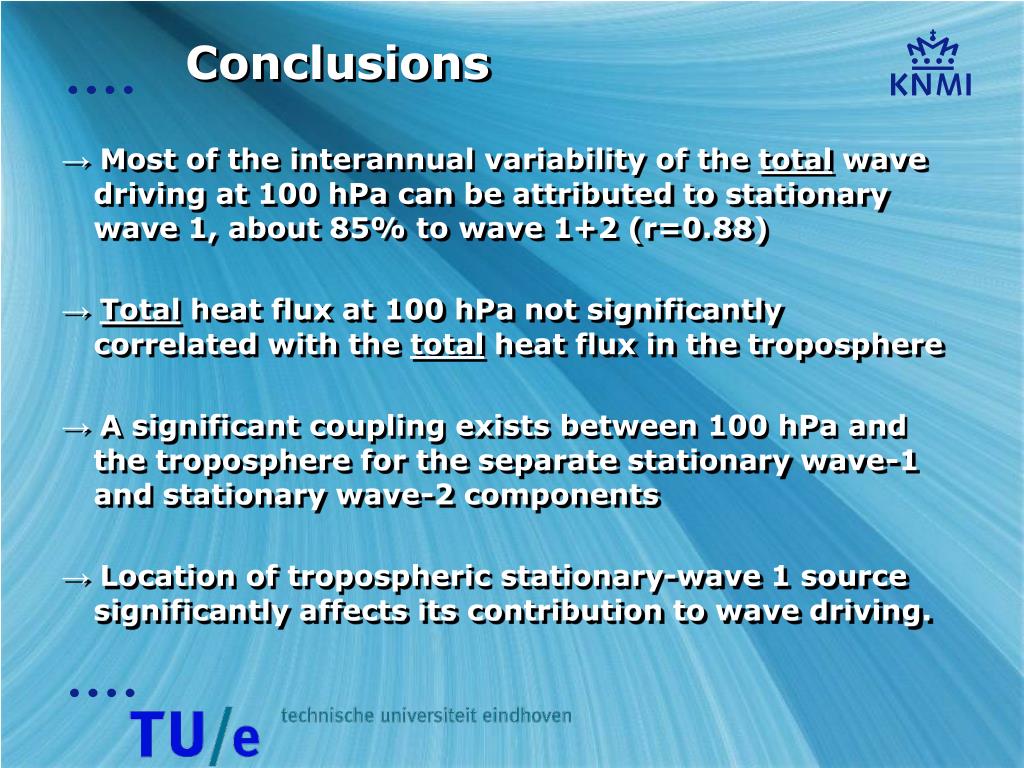 Conclusions

KNMI

→ Most of the interannual variability of the total wave driving at 100 hPa can be attributed to stationary wave 1, about 85% to wave 1+2 (r=0.88)

→ Total heat flux at 100 hPa not significantly correlated with the total heat flux in the troposphere

→ A significant coupling exists between 100 hPa and the troposphere for the separate stationary wave-1 and stationary wave-2 components

→ Location of tropospheric stationary-wave 1 source significantly affects its contribution to wave driving.

TU/e technische universiteit eindhoven